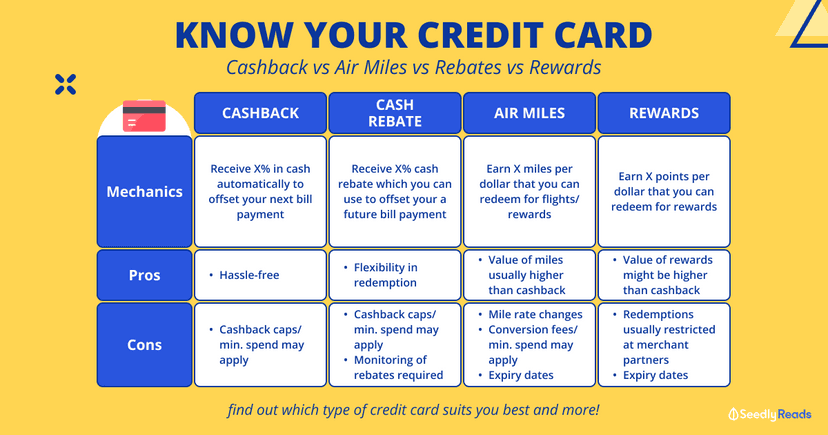 KNOW YOUR CREDIT CARD

Cashback vs Air Miles vs Rebates vs Rewards

| | CASHBACK | CASH REBATE | AIR MILES | REWARDS |
|---|---|---|---|---|
| Mechanics | Receive X% in cash automatically to offset your next bill payment | Receive X% cash rebate which you can use to offset your a future bill payment | Earn X miles per dollar that you can redeem for flights/ rewards | Earn X points per dollar that you can redeem for rewards |
| Pros | • Hassle-free | • Flexibility in redemption | • Value of miles usually higher than cashback | • Value of rewards might be higher than cashback |
| Cons | • Cashback caps/ min. spend may apply | • Cashback caps/ min. spend may apply • Monitoring of rebates required | • Mile rate changes • Conversion fees/ min. spend may apply • Expiry dates | • Redemptions usually restricted at merchant partners • Expiry dates |

find out which type of credit card suits you best and more!

Seedly Reads